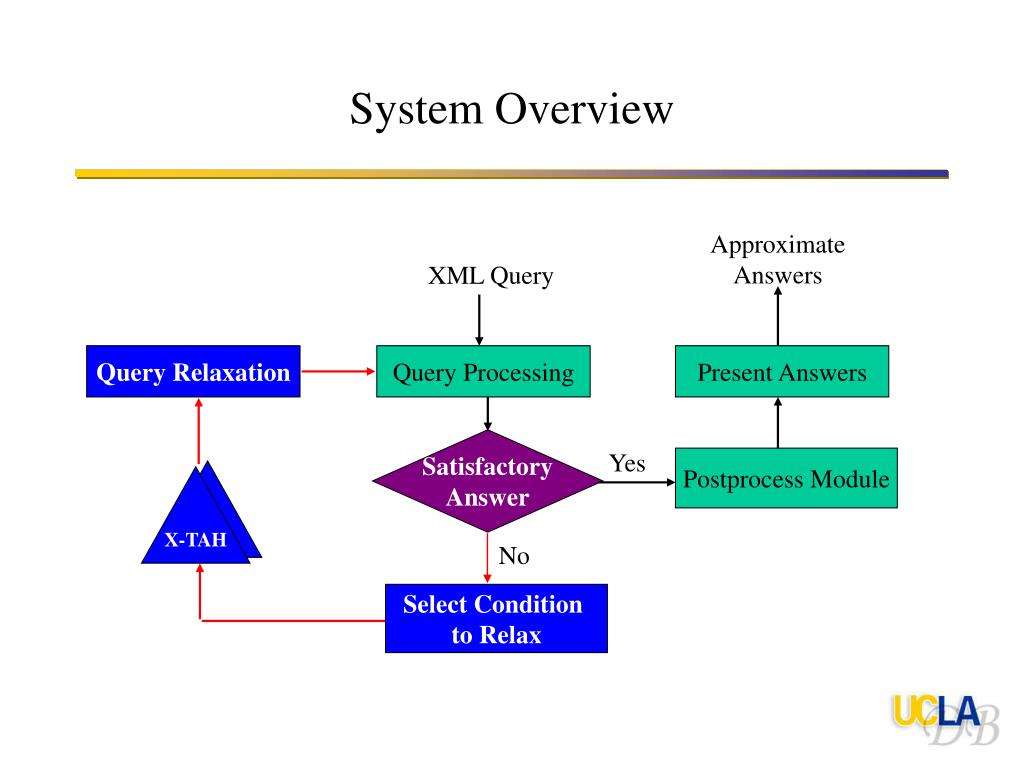 System Overview

XML Query

Approximate Answers

Query Relaxation

Query Processing

Present Answers

Satisfactory Answer

Yes

Postprocess Module

X-TAH

No

Select Condition to Relax

UCLA DB